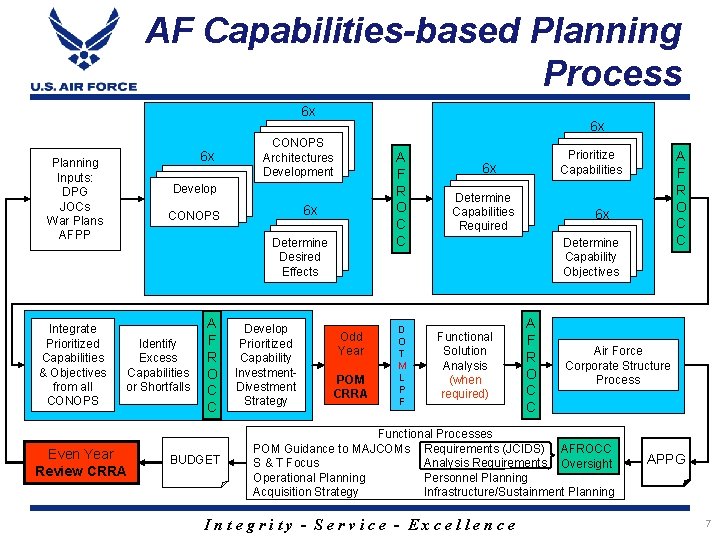 U.S. AIR FORCE

AF Capabilities-based Planning Process

Planning Inputs: DPG JOCs War Plans AFPP

6x
Develop CONOPS

6x
CONOPS Architectures Development

6x
Determine Desired Effects

AFROCC

6x
Determine Capabilities Required

6x
Prioritize Capabilities

6x
Determine Capability Objectives

AFROCC

Integrate Prioritized Capabilities & Objectives from all CONOPS

Identify Excess Capabilities or Shortfalls

AFROCC

Develop Prioritized Capability Investment-Divestment Strategy

Odd Year
POM CRRA

DOTMLPF

Functional Solution Analysis (when required)

AFROCC

Air Force Corporate Structure Process

Even Year
Review CRRA

BUDGET

Functional Processes
POM Guidance to MAJCOMs
S & T Focus
Operational Planning
Acquisition Strategy
Requirements (JCIDS)
Analysis Requirements
Personnel Planning
Infrastructure/Sustainment Planning

AFROCC Oversight

APPG

Integrity - Service - Excellence

7